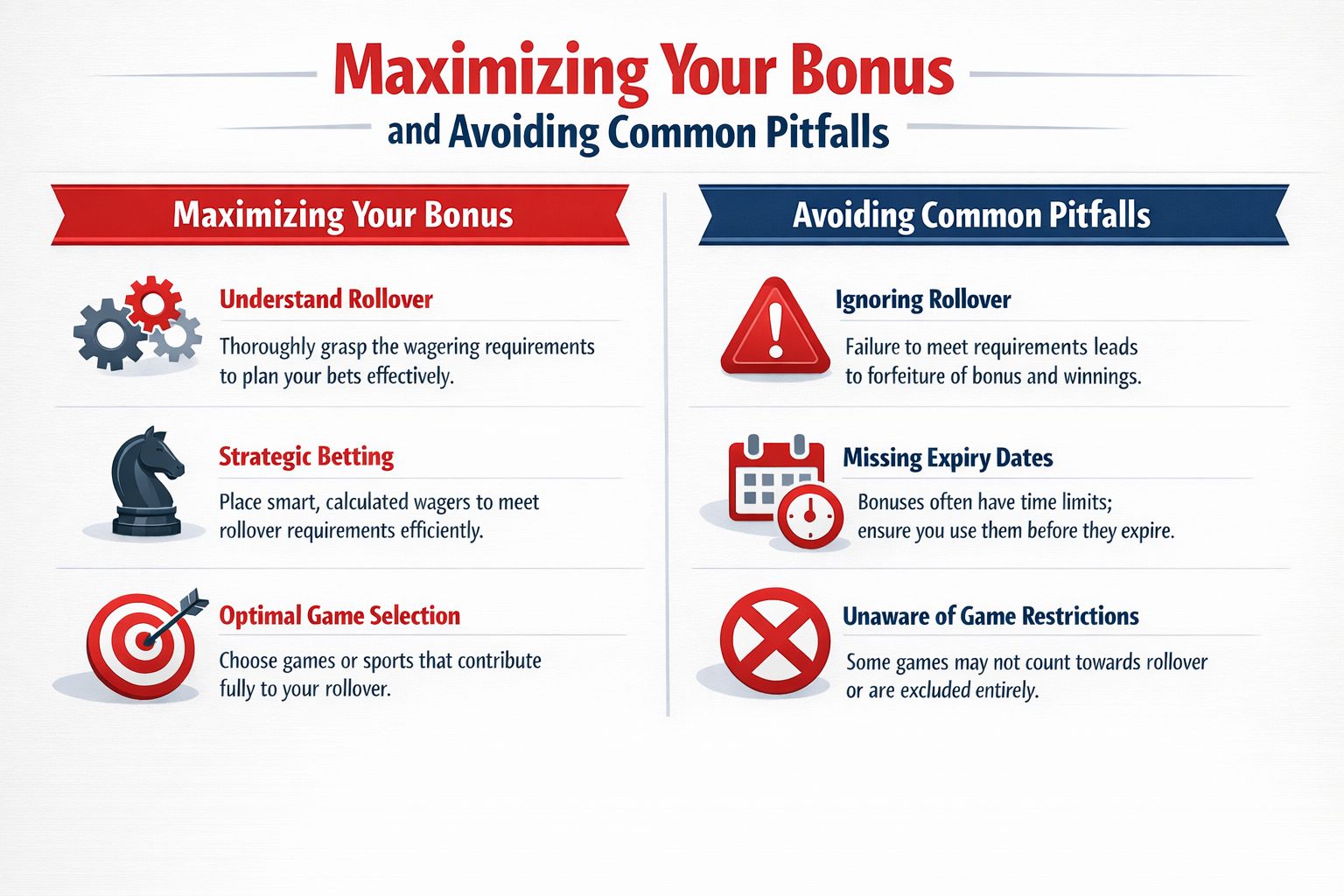 Maximizing Your Bonus
and Avoiding Common Pitfalls

Maximizing Your Bonus

Understand Rollover
Thoroughly grasp the wagering requirements to plan your bets effectively.

Strategic Betting
Place smart, calculated wagers to meet rollover requirements efficiently.

Optimal Game Selection
Choose games or sports that contribute fully to your rollover.

Avoiding Common Pitfalls

Ignoring Rollover
Failure to meet requirements leads to forfeiture of bonus and winnings.

Missing Expiry Dates
Bonuses often have time limits; ensure you use them before they expire.

Unaware of Game Restrictions
Some games may not count towards rollover or are excluded entirely.